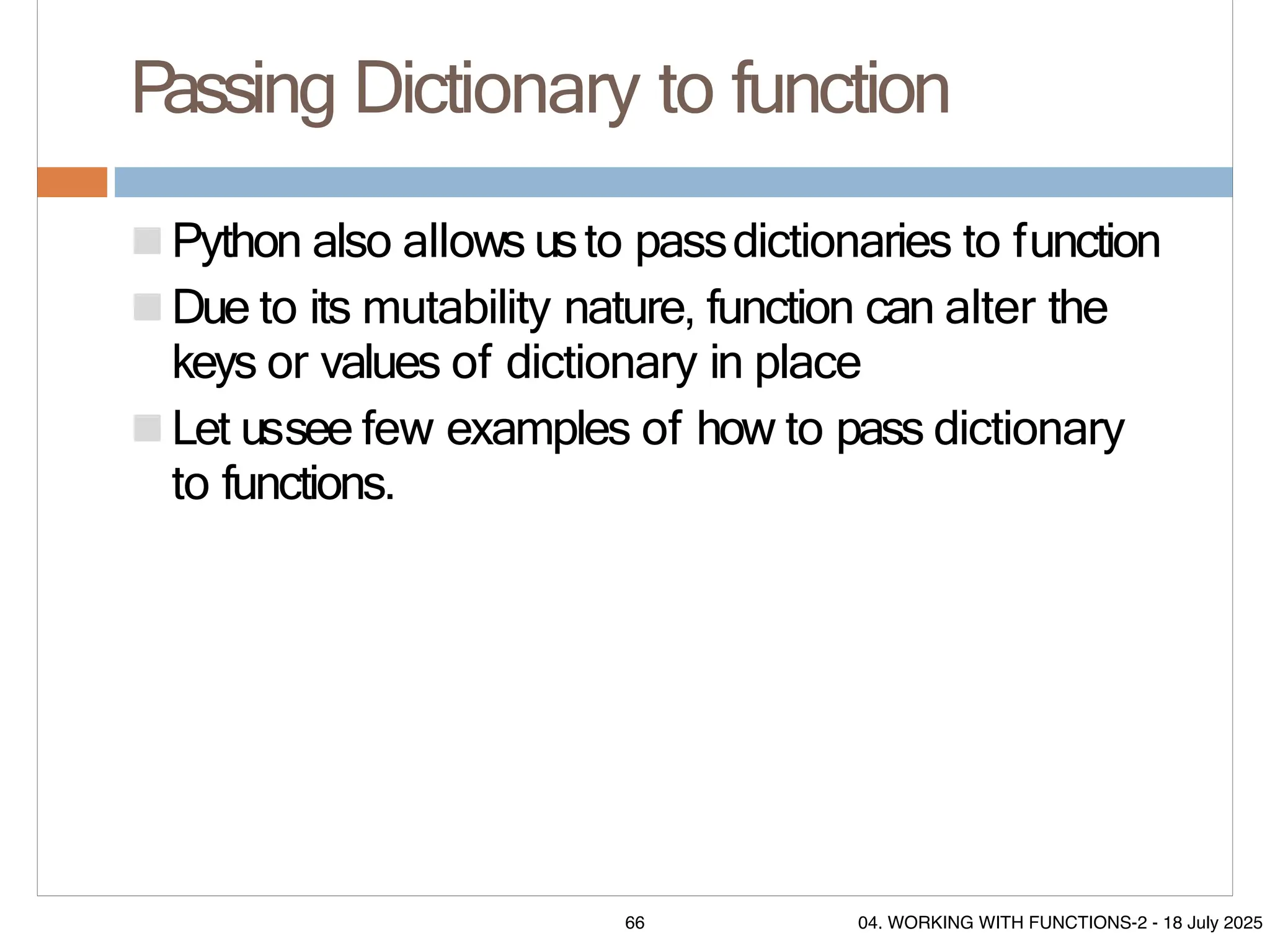 Passing Dictionary to function

Python also allows us to pass dictionaries to function

Due to its mutability nature, function can alter the keys or values of dictionary in place

Let us see few examples of how to pass dictionary to functions.

66

04. WORKING WITH FUNCTIONS-2 - 18 July 2025